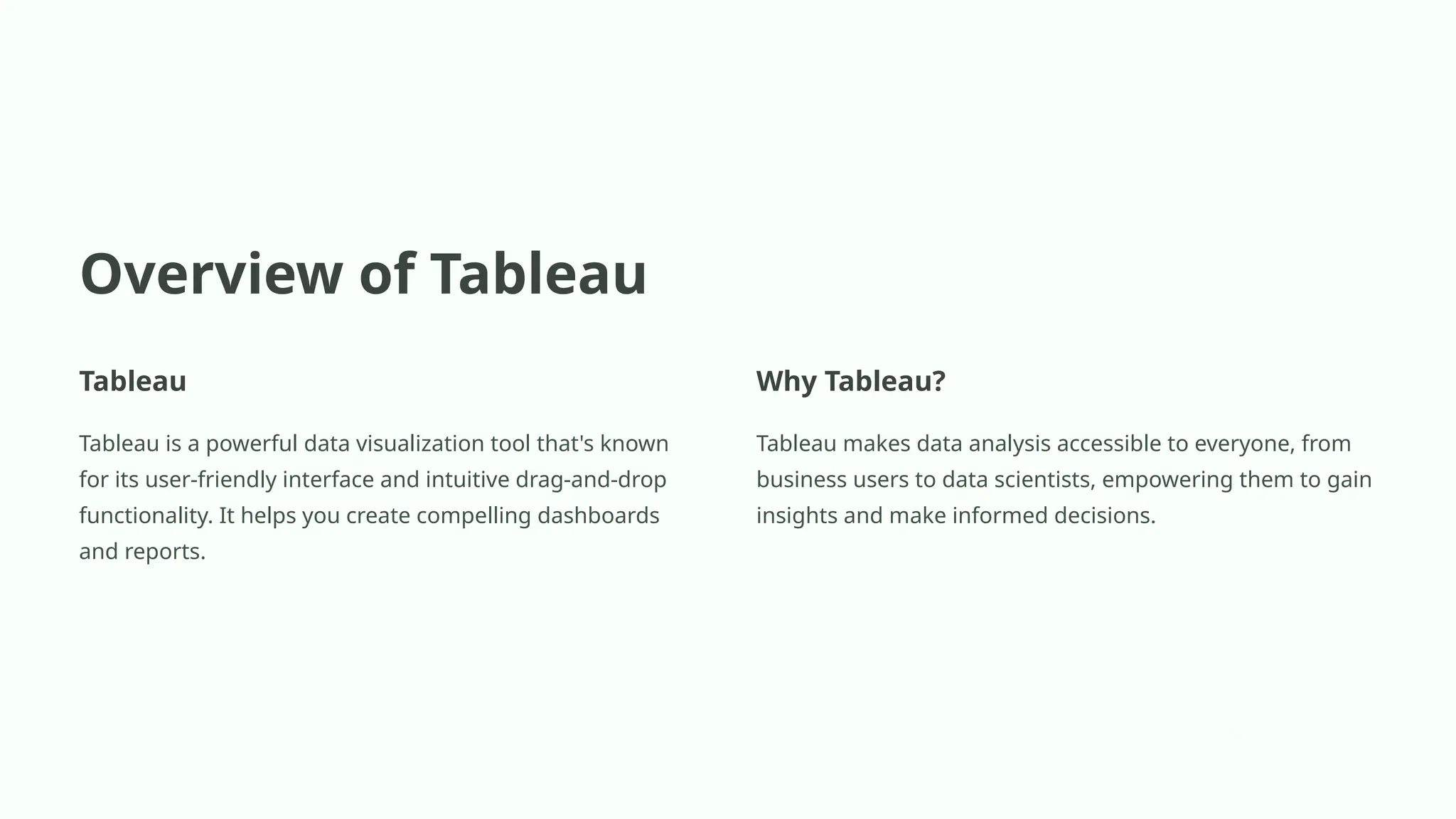 Overview of Tableau

Tableau

Tableau is a powerful data visualization tool that's known for its user-friendly interface and intuitive drag-and-drop functionality. It helps you create compelling dashboards and reports.

Why Tableau?

Tableau makes data analysis accessible to everyone, from business users to data scientists, empowering them to gain insights and make informed decisions.